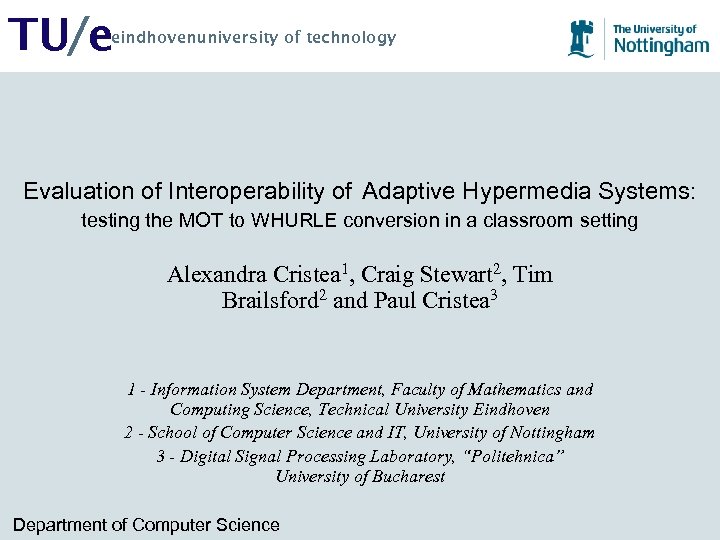 TU/e eindhovenuniversity of technology

The University of Nottingham

Evaluation of Interoperability of Adaptive Hypermedia Systems: testing the MOT to WHURLE conversion in a classroom setting

Alexandra Cristea$^1$, Craig Stewart$^2$, Tim Brailsford$^2$ and Paul Cristea$^3$

1 - Information System Department, Faculty of Mathematics and Computing Science, Technical University Eindhoven

2 - School of Computer Science and IT, University of Nottingham

3 - Digital Signal Processing Laboratory, "Politehnica" University of Bucharest

Department of Computer Science